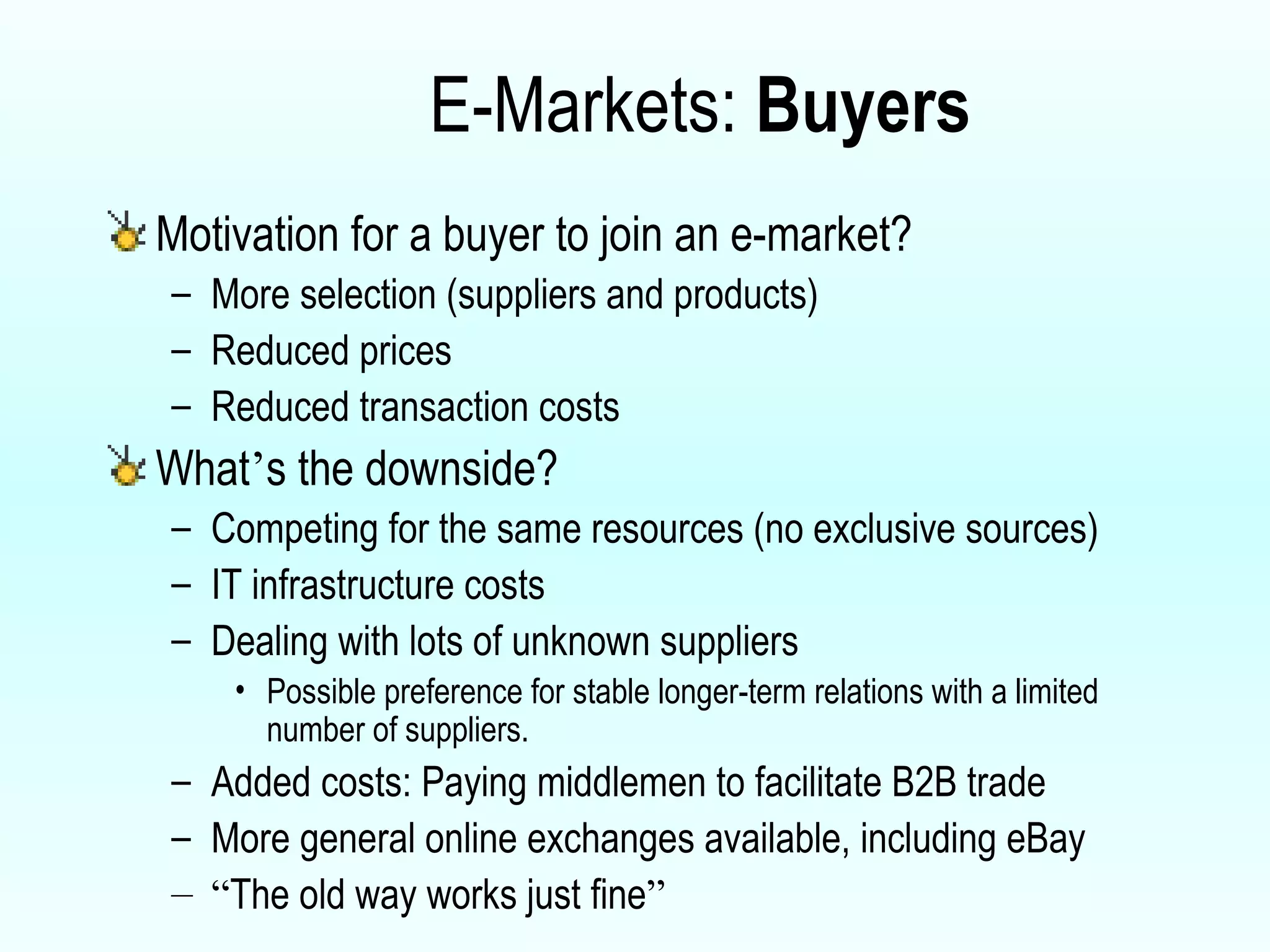 E-Markets: Buyers

Motivation for a buyer to join an e-market?
– More selection (suppliers and products)
– Reduced prices
– Reduced transaction costs

What’s the downside?
– Competing for the same resources (no exclusive sources)
– IT infrastructure costs
– Dealing with lots of unknown suppliers
• Possible preference for stable longer-term relations with a limited number of suppliers.
– Added costs: Paying middlemen to facilitate B2B trade
– More general online exchanges available, including eBay
– “The old way works just fine”